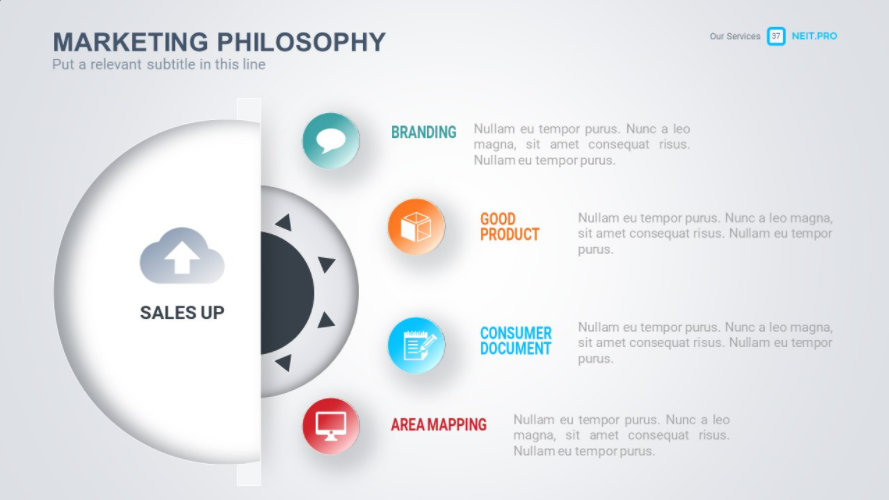 MARKETING PHILOSOPHY
Put a relevant subtitle in this line

Our Services 37 NEIT.PRO

SALES UP

BRANDING
Nullam eu tempor purus. Nunc a leo magna, sit amet consequat risus. Nullam eu tempor purus.

GOOD PRODUCT
Nullam eu tempor purus. Nunc a leo magna, sit amet consequat risus. Nullam eu tempor purus.

CONSUMER DOCUMENT
Nullam eu tempor purus. Nunc a leo magna, sit amet consequat risus. Nullam eu tempor purus.

AREA MAPPING
Nullam eu tempor purus. Nunc a leo magna, sit amet consequat risus. Nullam eu tempor purus.